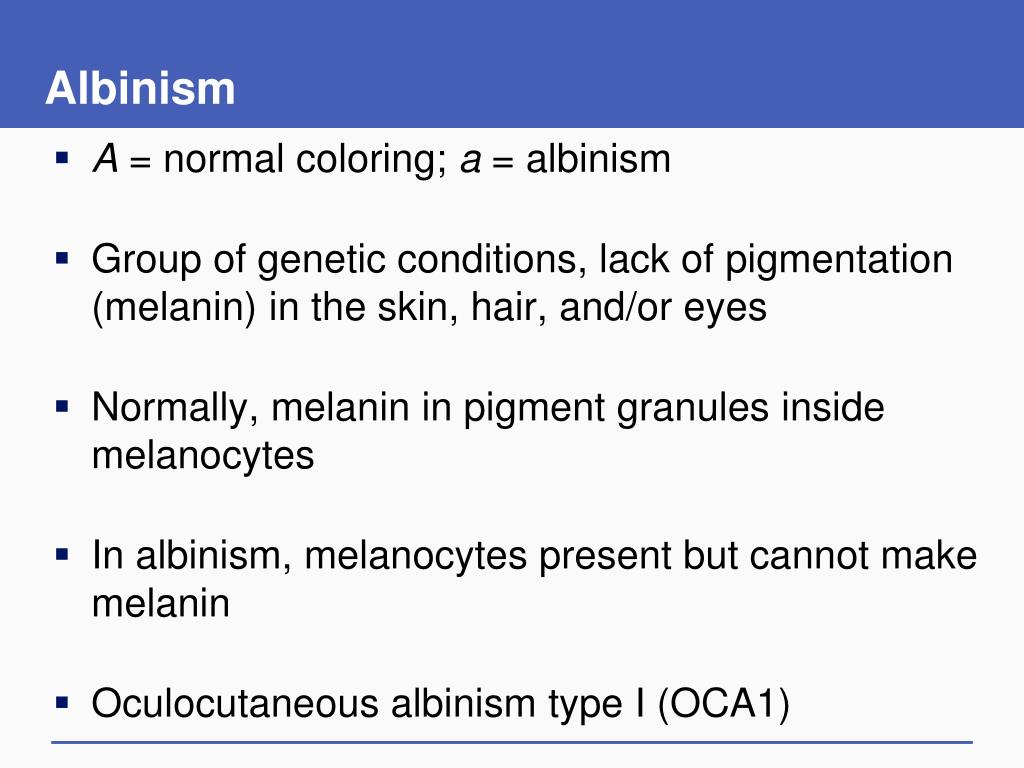 Albinism

▪ A = normal coloring; a = albinism

▪ Group of genetic conditions, lack of pigmentation (melanin) in the skin, hair, and/or eyes

▪ Normally, melanin in pigment granules inside melanocytes

▪ In albinism, melanocytes present but cannot make melanin

▪ Oculocutaneous albinism type I (OCA1)